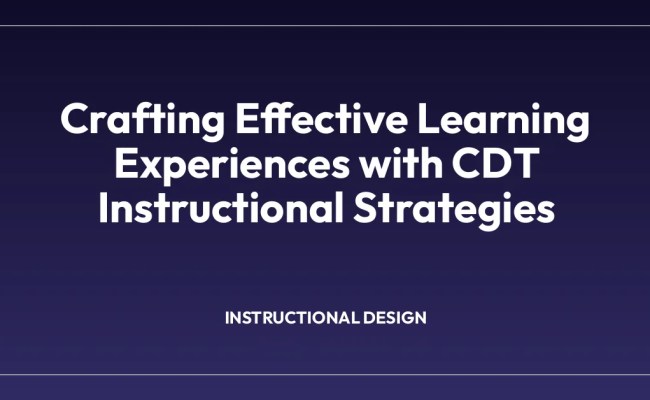 Crafting Effective Learning Experiences with CDT Instructional Strategies

INSTRUCTIONAL DESIGN